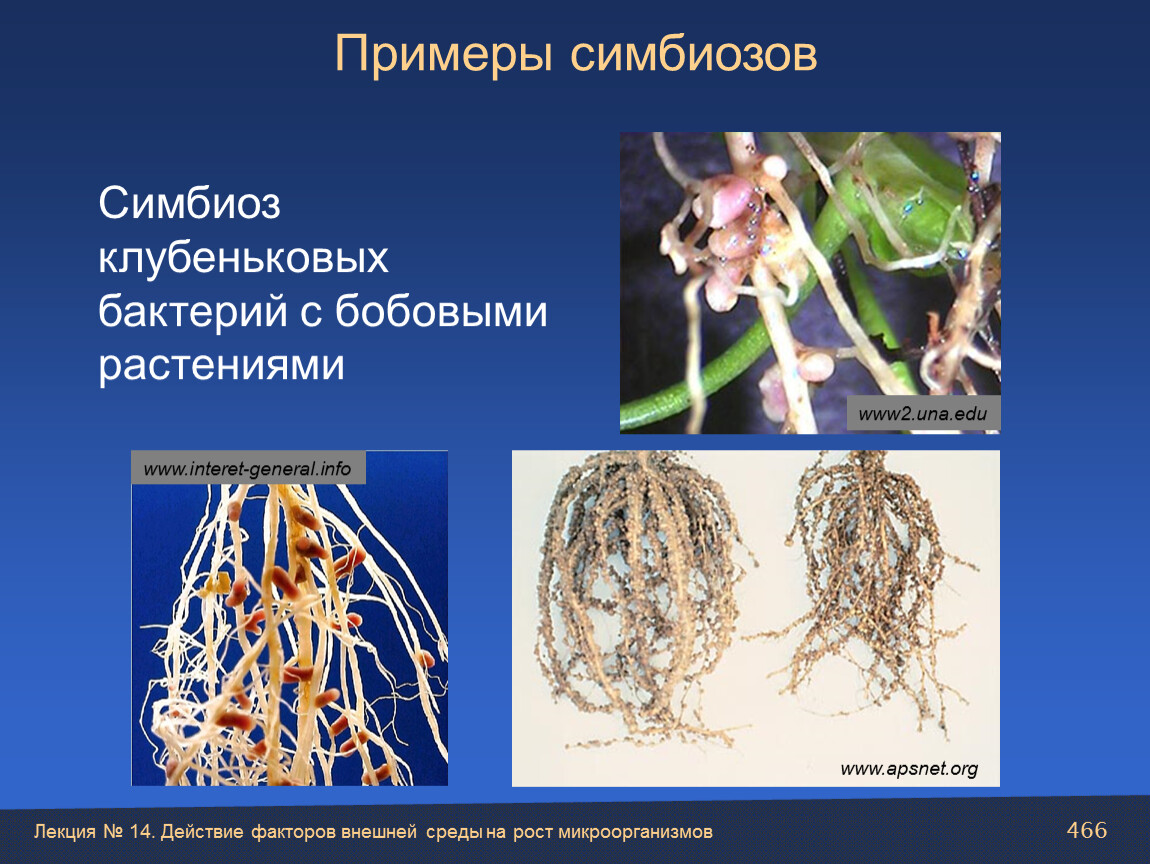 Примеры симбиозов

Симбиоз клубеньковых бактерий с бобовыми растениями

www2.una.edu

www.interet-general.info

www.apsnet.org

Лекция № 14. Действие факторов внешней среды на рост микроорганизмов

466